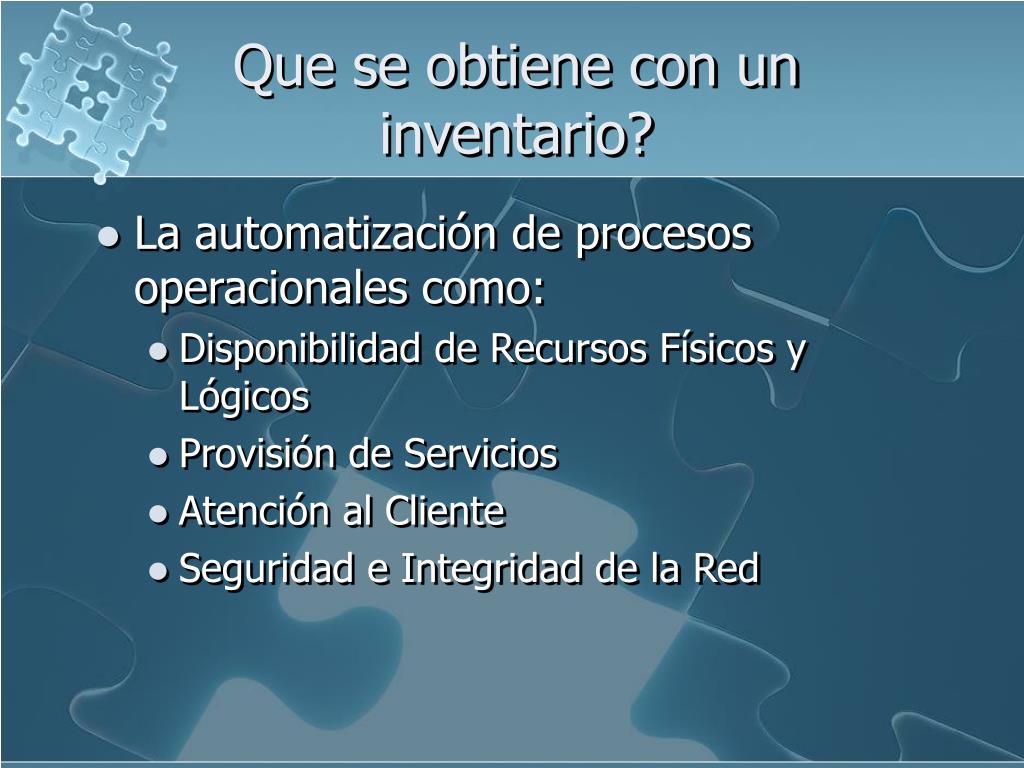 Que se obtiene con un inventario?

- La automatización de procesos operacionales como:
  - Disponibilidad de Recursos Físicos y Lógicos
  - Provisión de Servicios
  - Atención al Cliente
  - Seguridad e Integridad de la Red